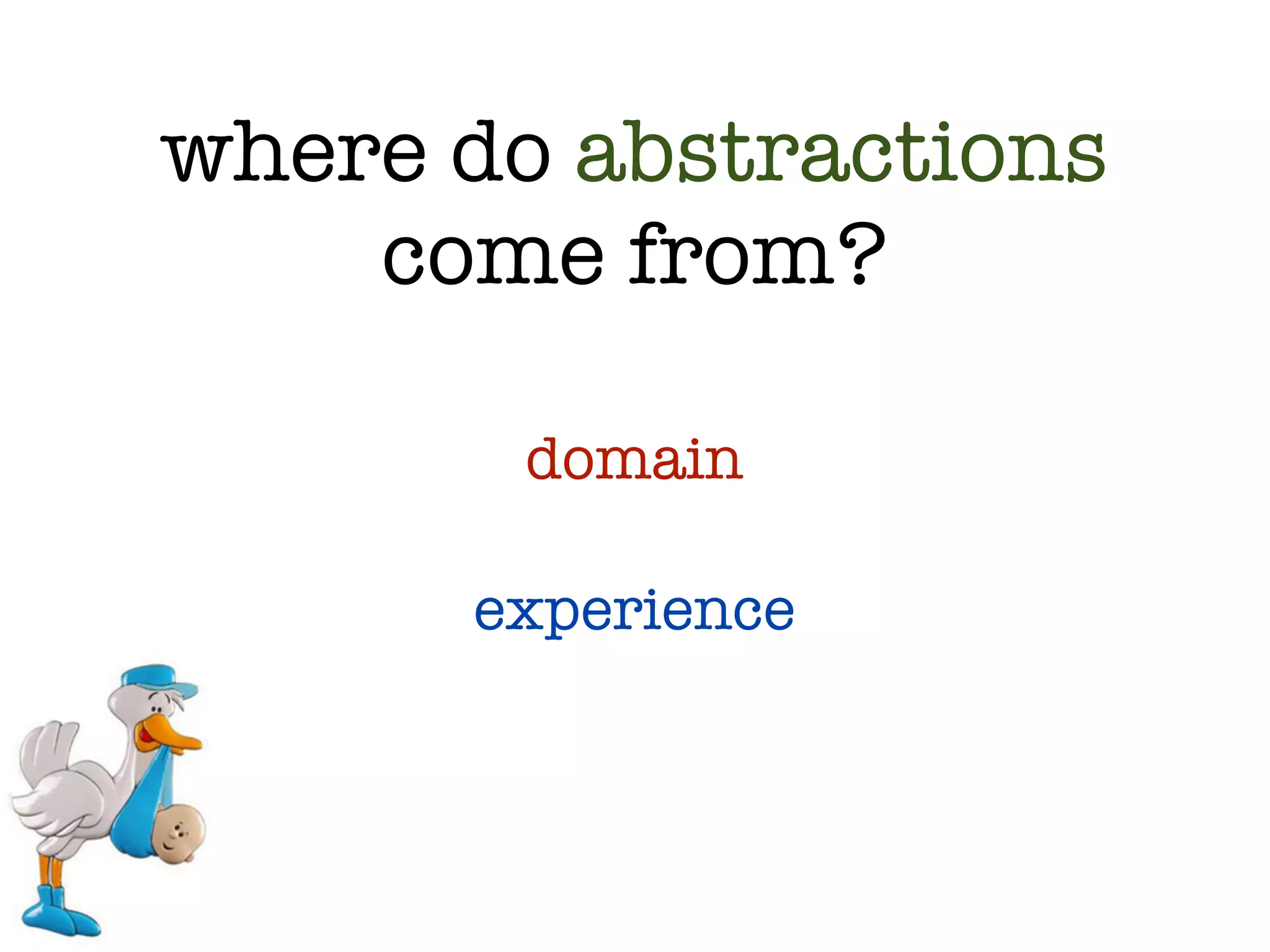 where do abstractions come from?

domain

experience